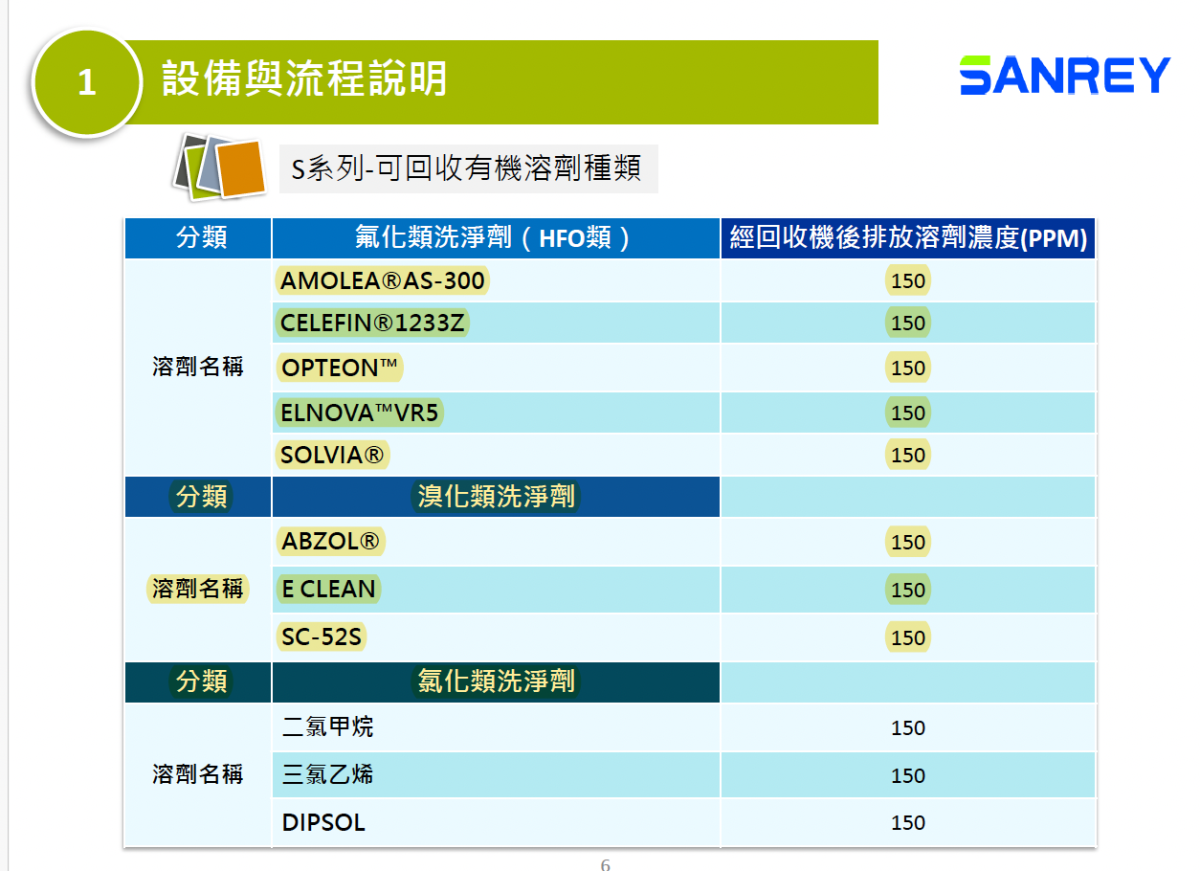 1 設備與流程說明

SANREY

S系列-可回收有機溶劑種類

| 分類 | 氟化類洗淨劑（HFO類） | 經回收機後排放溶劑濃度(PPM) |
|---|---|---|
| 溶劑名稱 | AMOLEA®AS-300 | 150 |
| | CELEFIN®1233Z | 150 |
| | OPTEON™ | 150 |
| | ELNOVA™VR5 | 150 |
| | SOLVIA® | 150 |
| 分類 | 溴化類洗淨劑 | |
| 溶劑名稱 | ABZOL® | 150 |
| | E CLEAN | 150 |
| | SC-52S | 150 |
| 分類 | 氯化類洗淨劑 | |
| 溶劑名稱 | 二氯甲烷 | 150 |
| | 三氯乙烯 | 150 |
| | DIPSOL | 150 |

6